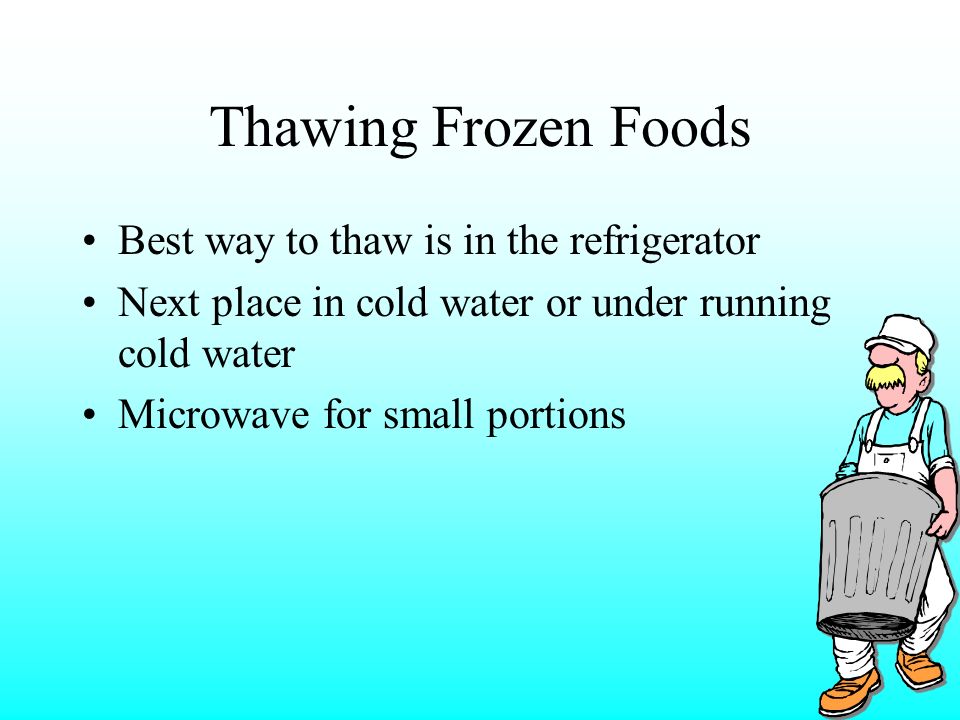 Thawing Frozen Foods

• Best way to thaw is in the refrigerator
• Next place in cold water or under running cold water
• Microwave for small portions